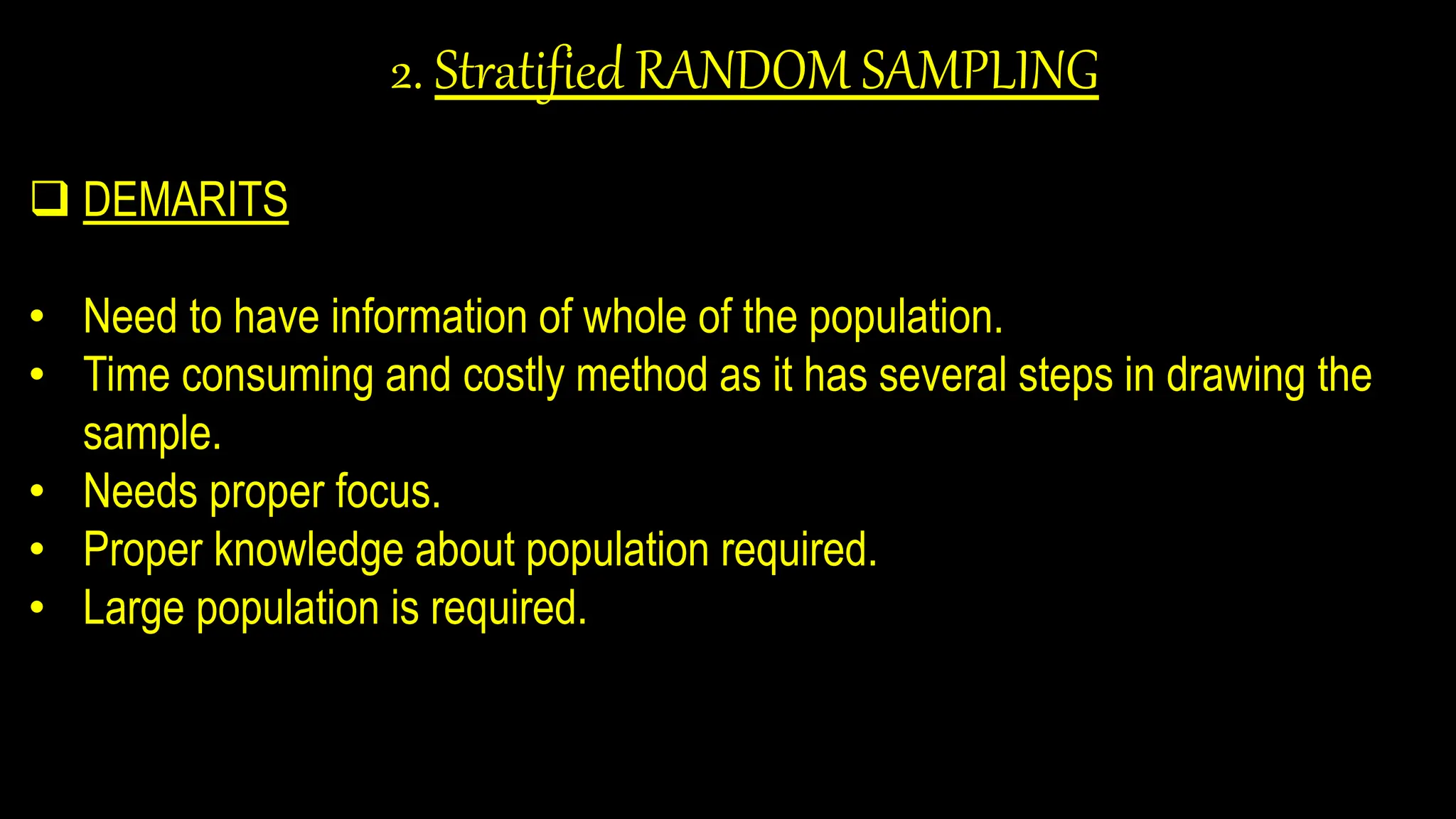 2. Stratified RANDOM SAMPLING

❑ DEMARITS

• Need to have information of whole of the population.
• Time consuming and costly method as it has several steps in drawing the sample.
• Needs proper focus.
• Proper knowledge about population required.
• Large population is required.